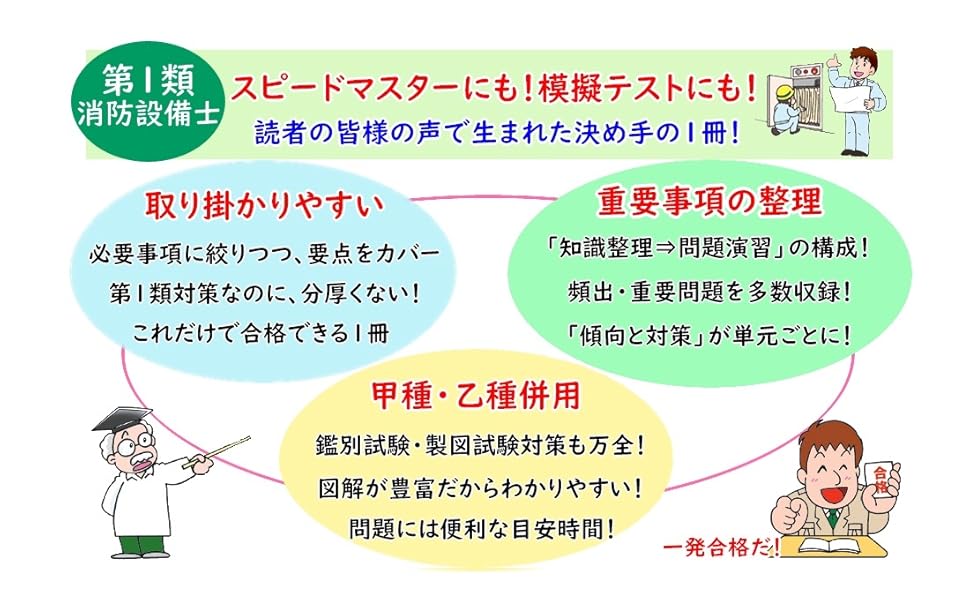 第1類
消防設備士

スピードマスターにも！模擬テストにも！
読者の皆様の声で生まれた決め手の1冊！

取り掛かりやすい
必要事項に絞りつつ、要点をカバー
第1類対策なのに、分厚くない！
これだけで合格できる1冊

重要事項の整理
「知識整理⇒問題演習」の構成！
頻出・重要問題を多数収録！
「傾向と対策」が単元ごとに！

甲種・乙種併用
鑑別試験・製図試験対策も万全！
図解が豊富だからわかりやすい！
問題には便利な目安時間！

合格

一発合格だ！